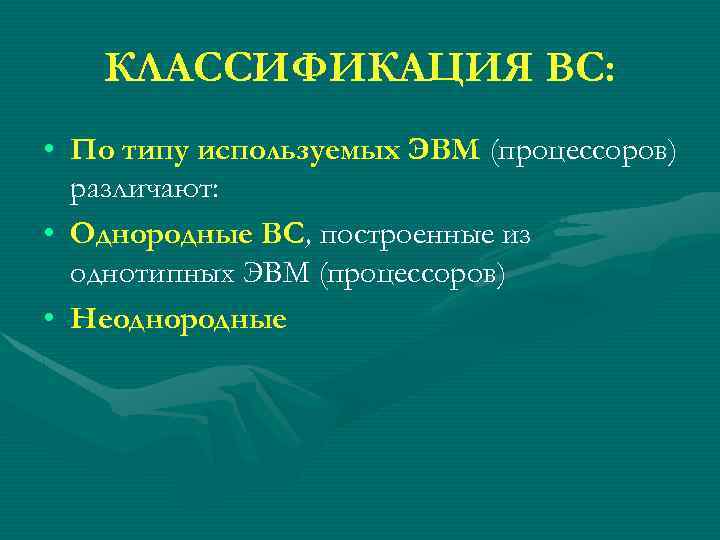 КЛАССИФИКАЦИЯ ВС:

• По типу используемых ЭВМ (процессоров) различают:
• Однородные ВС, построенные из однотипных ЭВМ (процессоров)
• Неоднородные